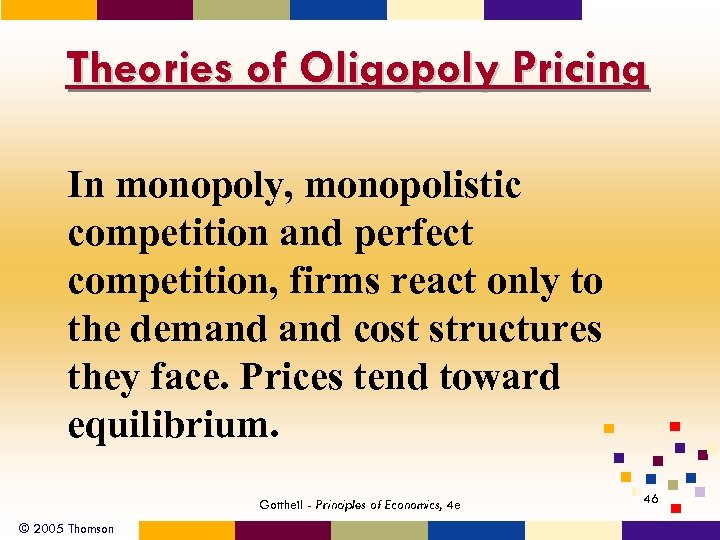 Theories of Oligopoly Pricing

In monopoly, monopolistic competition and perfect competition, firms react only to the demand and cost structures they face. Prices tend toward equilibrium.

Gottheil - Principles of Economics, 4e

46

© 2005 Thomson